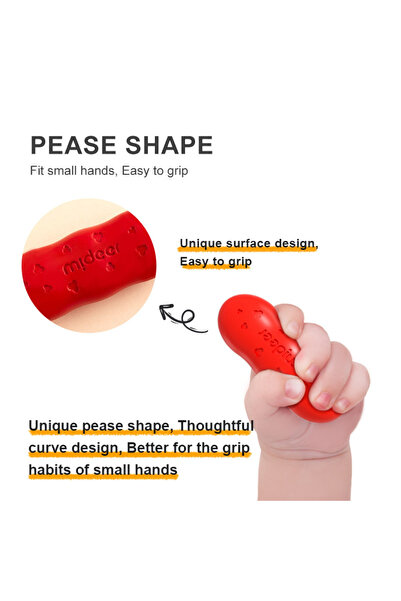 PEASE SHAPE

Fit small hands, Easy to grip

mideer

Unique surface design, Easy to grip

mideer

Unique pease shape, Thoughtful curve design, Better for the grip habits of small hands